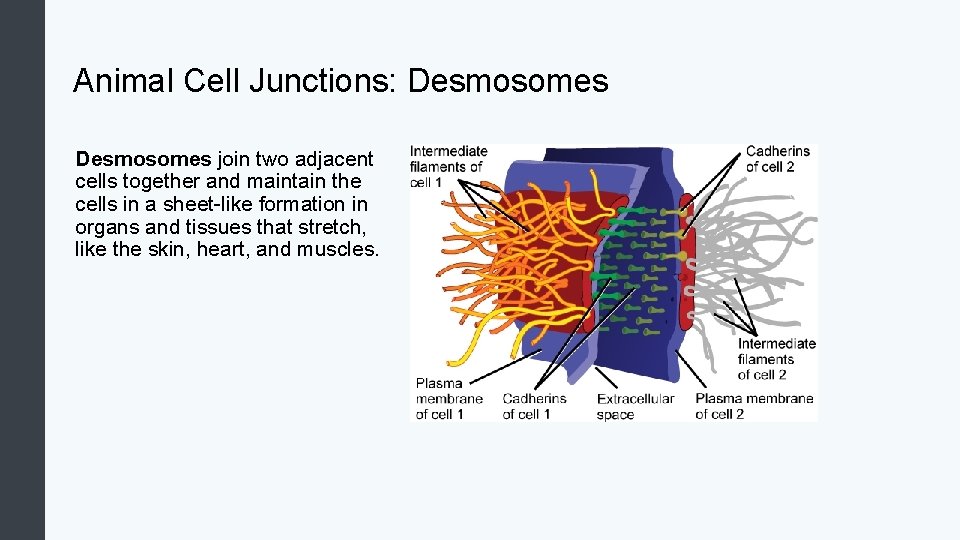 Animal Cell Junctions: Desmosomes

Desmosomes join two adjacent cells together and maintain the cells in a sheet-like formation in organs and tissues that stretch, like the skin, heart, and muscles.

Intermediate filaments of cell 1

Cadherins of cell 2

Intermediate filaments of cell 2

Plasma membrane of cell 1

Cadherins of cell 1

Extracellular space

Plasma membrane of cell 2